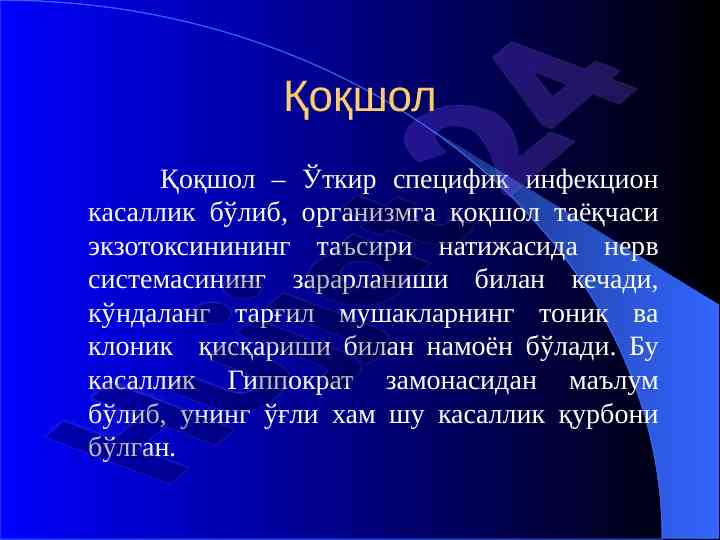 Қоқшол

Қоқшол – Ўткир специфик инфекцион касаллик бўлиб, организмга қоқшол таёқчаси экзотоксинининг таъсири натижасида нерв системасининг зарарланиши билан кечади, кўндаланг тарғил мушакларнинг тоник ва клоник қисқариши билан намоён бўлади. Бу касаллик Гиппократ замонасидан маълум бўлиб, унинг ўғли хам шу касаллик қурбони бўлган.